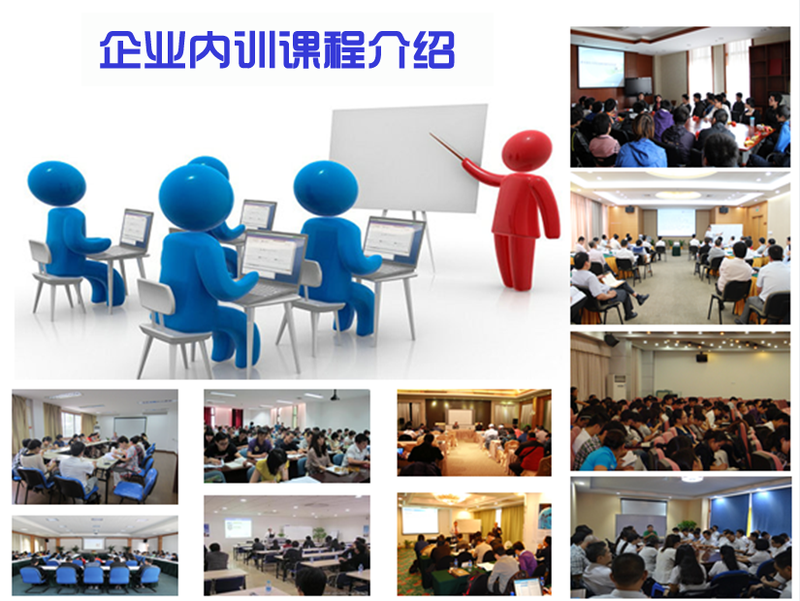 企业内训课程介绍